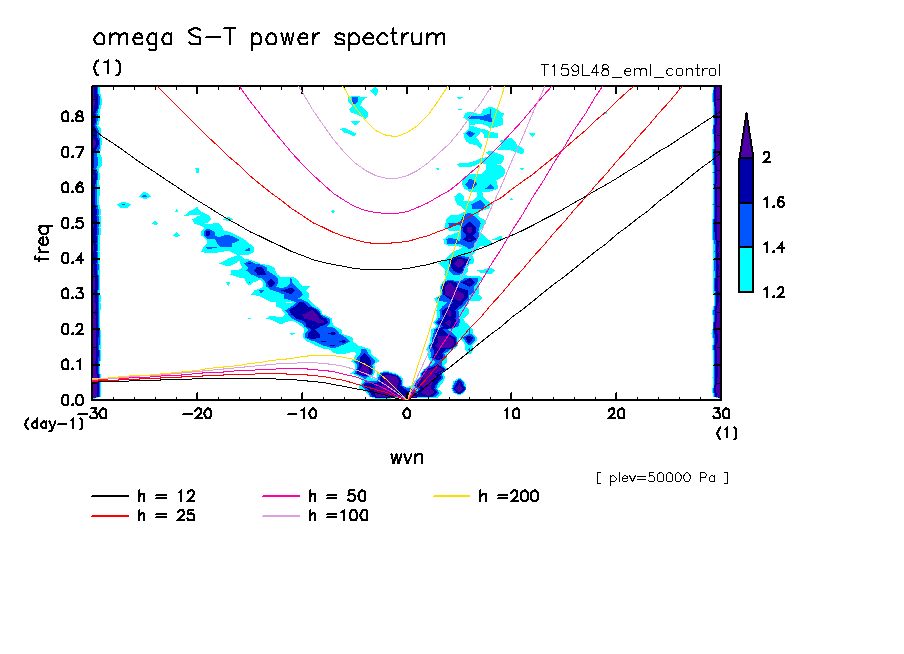 omega S-T power spectrum

(1)

T159L48_eml_control

freq

0.8
0.7
0.6
0.5
0.4
0.3
0.2
0.1
0.0

(day-1)

-30
-20
-10
0
10
20
30

(1)

wvn

2
1.6
1.4
1.2

[ plev=50000 Pa ]

h = 12
h = 25
h = 50
h =100
h =200